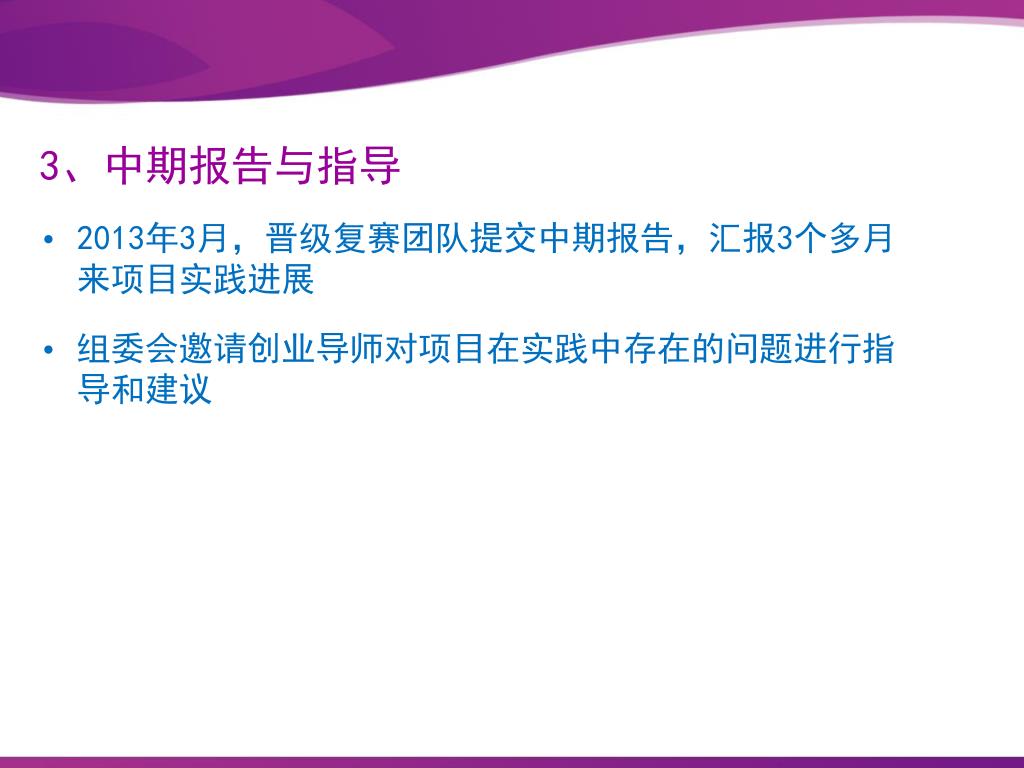 3、中期报告与指导

• 2013年3月，晋级复赛团队提交中期报告，汇报3个多月来项目实践进展

• 组委会邀请创业导师对项目在实践中存在的问题进行指导和建议